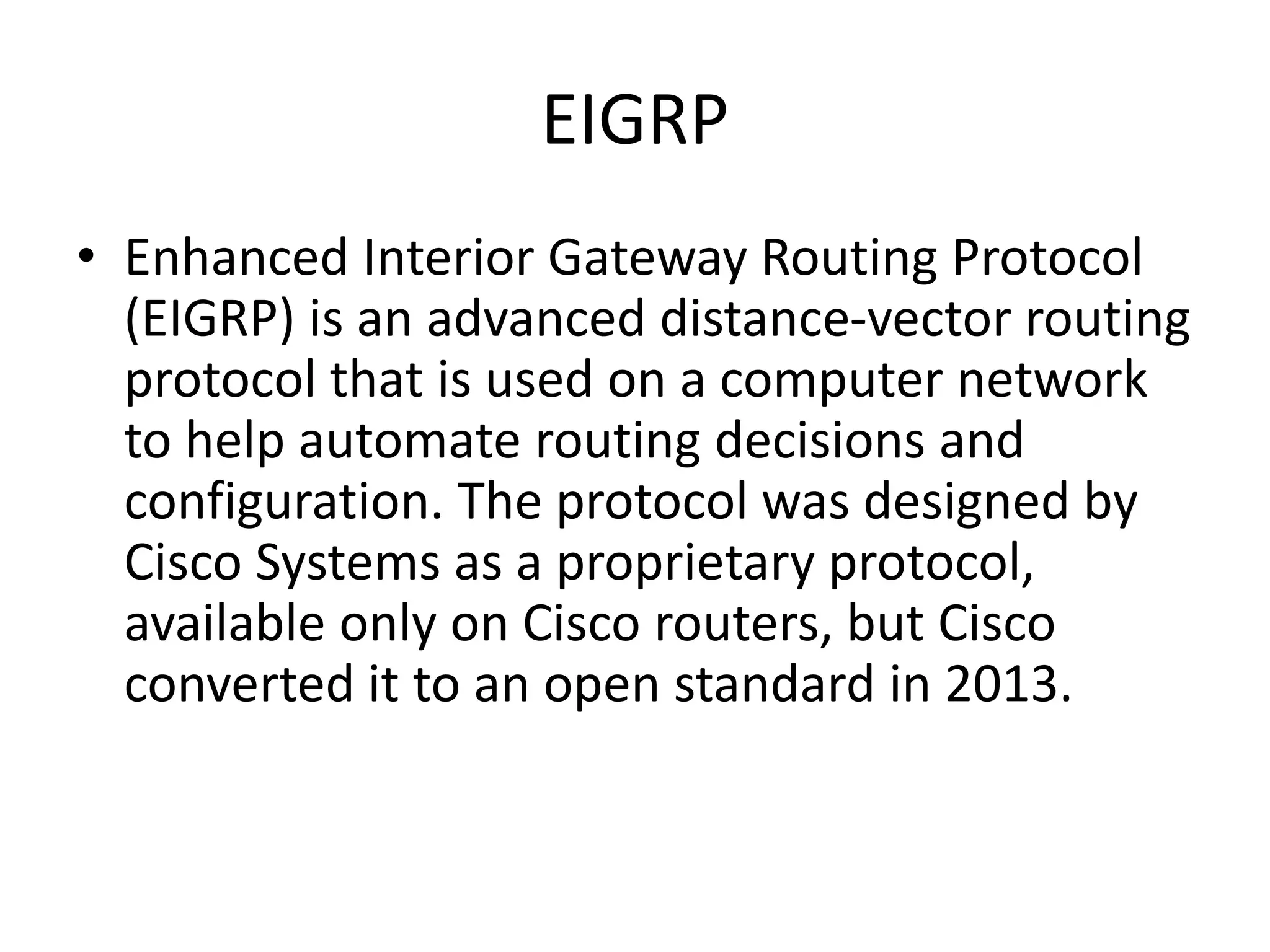 EIGRP

• Enhanced Interior Gateway Routing Protocol (EIGRP) is an advanced distance-vector routing protocol that is used on a computer network to help automate routing decisions and configuration. The protocol was designed by Cisco Systems as a proprietary protocol, available only on Cisco routers, but Cisco converted it to an open standard in 2013.